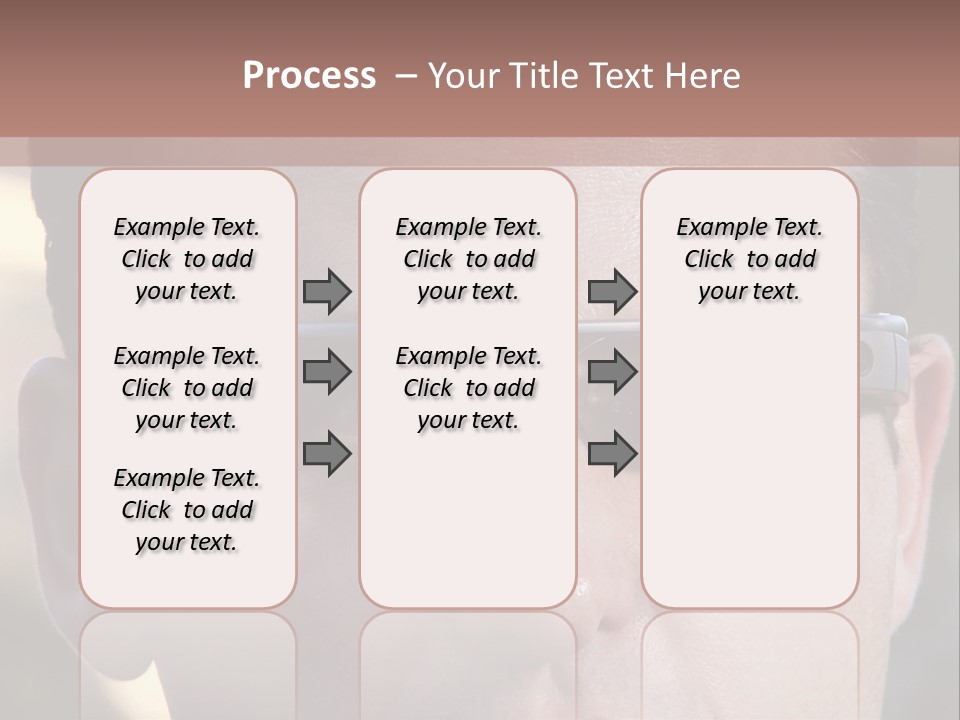 Process – Your Title Text Here

Example Text. Click to add your text.

Example Text. Click to add your text.

Example Text. Click to add your text.

Example Text. Click to add your text.

Example Text. Click to add your text.

Example Text. Click to add your text.